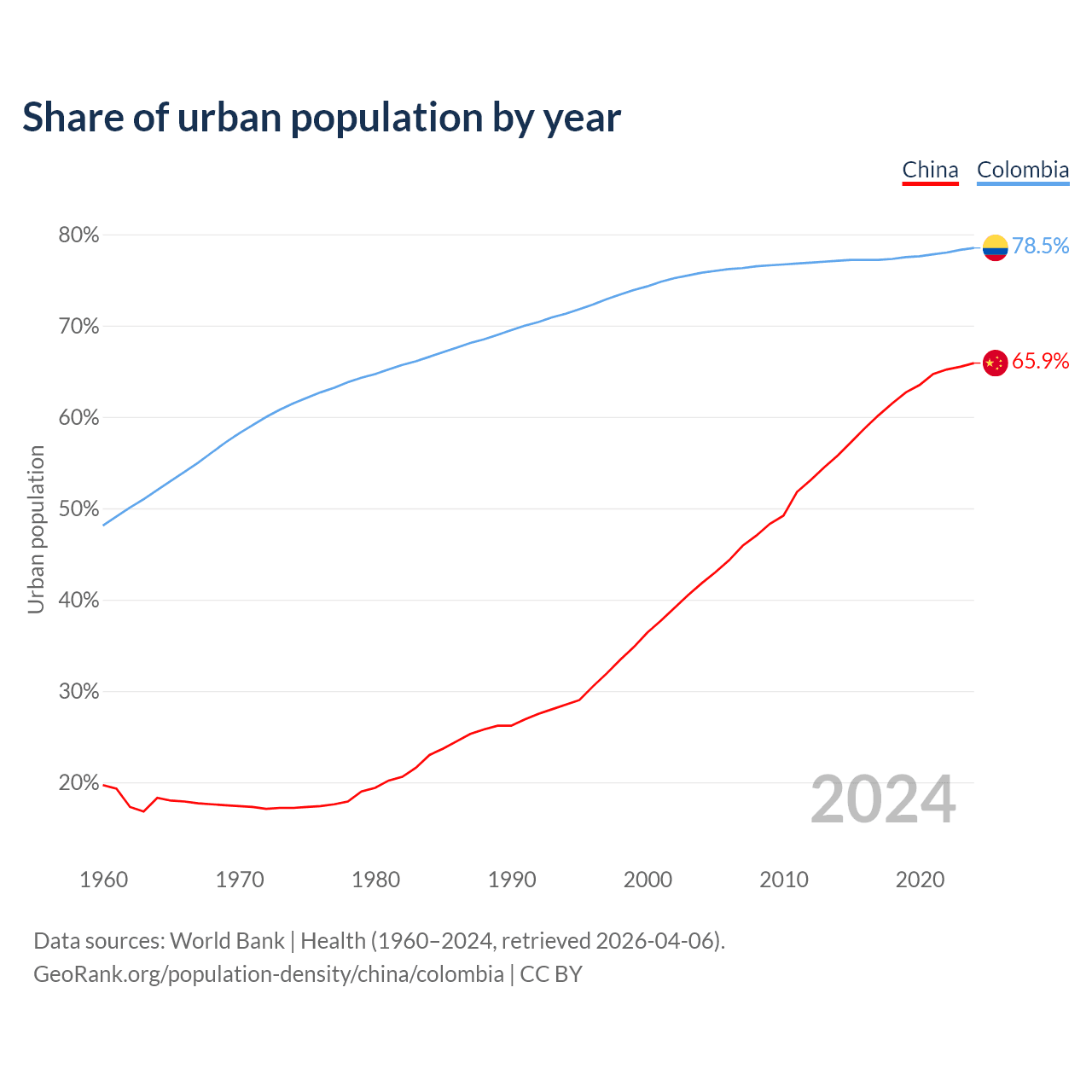 Share of urban population by year

China Colombia

80%
70%
60%
50%
40%
30%
20%

Urban population

78.5%
65.9%

2024

1960 1970 1980 1990 2000 2010 2020

Data sources: World Bank | Health (1960–2024, retrieved 2026-04-06).
GeoRank.org/population-density/china/colombia | CC BY